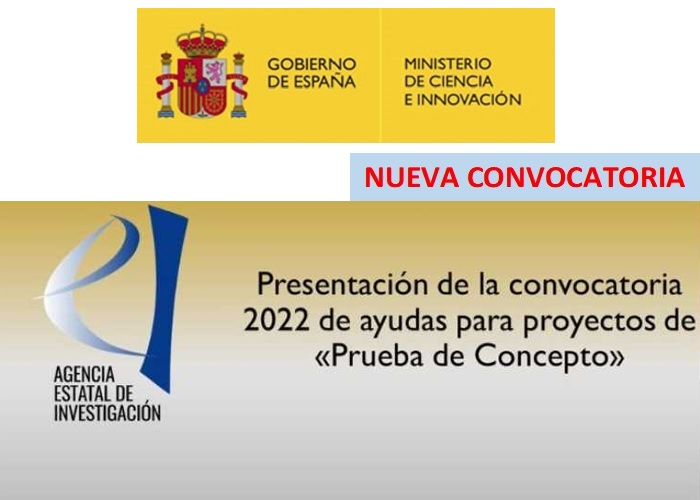 GOBIERNO DE ESPAÑA

MINISTERIO DE CIENCIA E INNOVACIÓN

NUEVA CONVOCATORIA

AGENCIA ESTATAL DE INVESTIGACIÓN

Presentación de la convocatoria 2022 de ayudas para proyectos de «Prueba de Concepto»